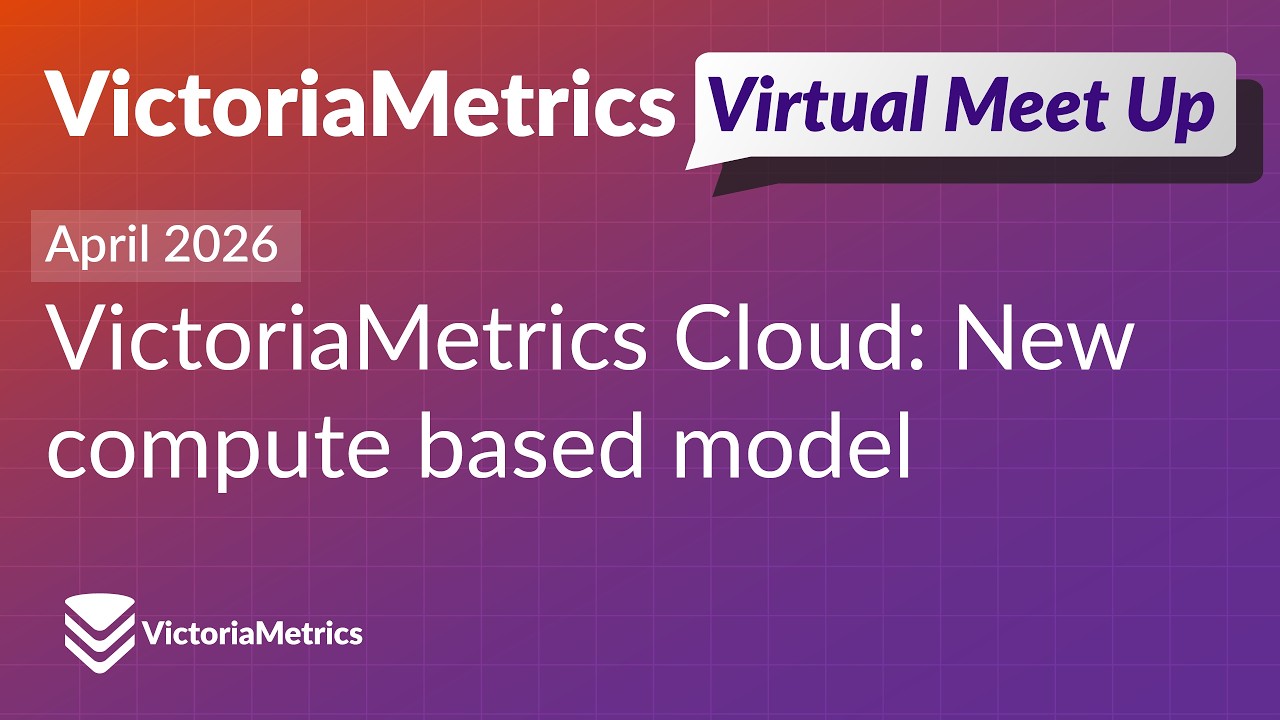 VictoriaMetrics Virtual Meet Up

April 2026

VictoriaMetrics Cloud: New compute based model

VictoriaMetrics